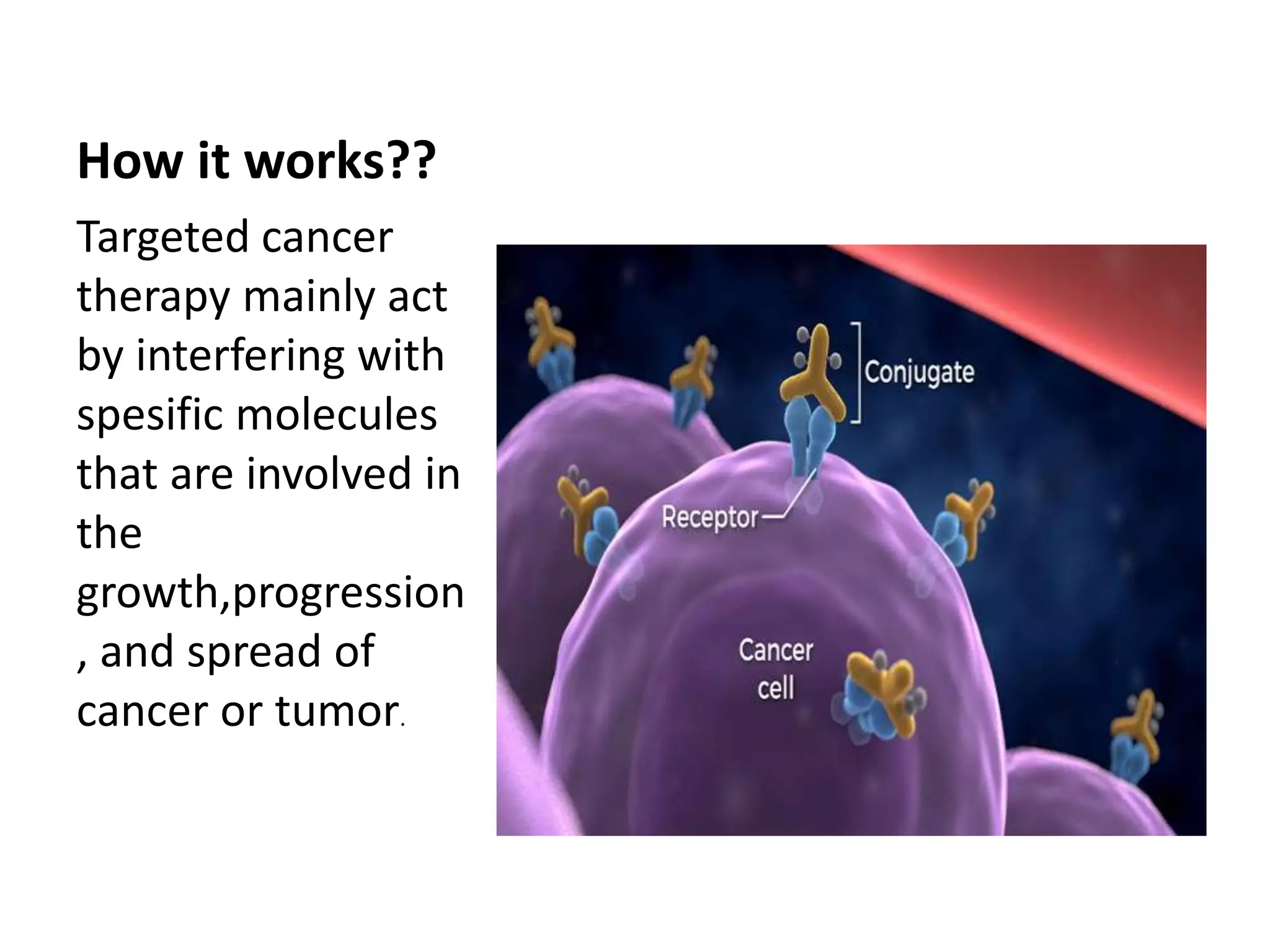 How it works??

Targeted cancer therapy mainly act by interfering with spesific molecules that are involved in the growth,progression , and spread of cancer or tumor.

Conjugate

Receptor

Cancer cell